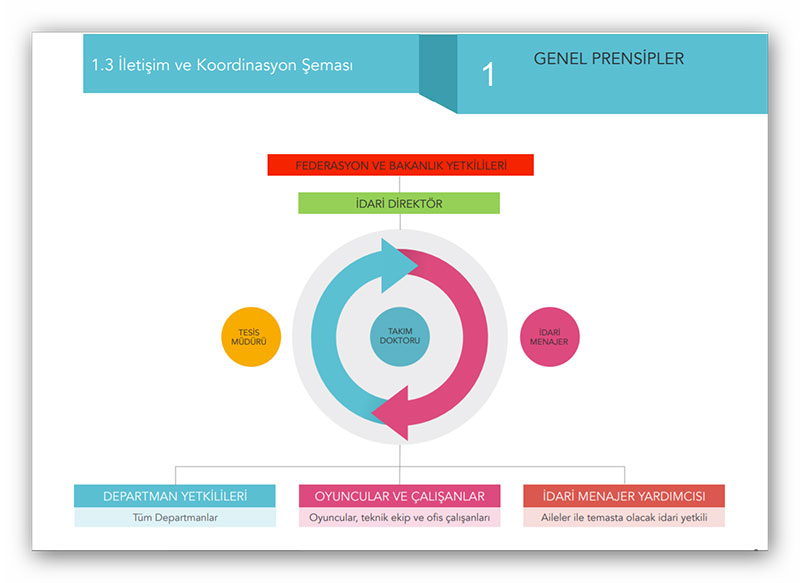 1.3 İletişim ve Koordinasyon Şeması

1 GENEL PRENSİPLER

FEDERASYON VE BAKANLIK YETKİLİLERİ

İDARİ DİREKTÖR

TESİS MÜDÜRÜ

TAKIM DOKTORU

İDARİ MENAJER

DEPARTMAN YETKİLİLERİ
Tüm Departmanlar

OYUNCULAR VE ÇALIŞANLAR
Oyuncular, teknik ekip ve ofis çalışanları

İDARİ MENAJER YARDIMCISI
Aileler ile temasta olacak idari yetkili